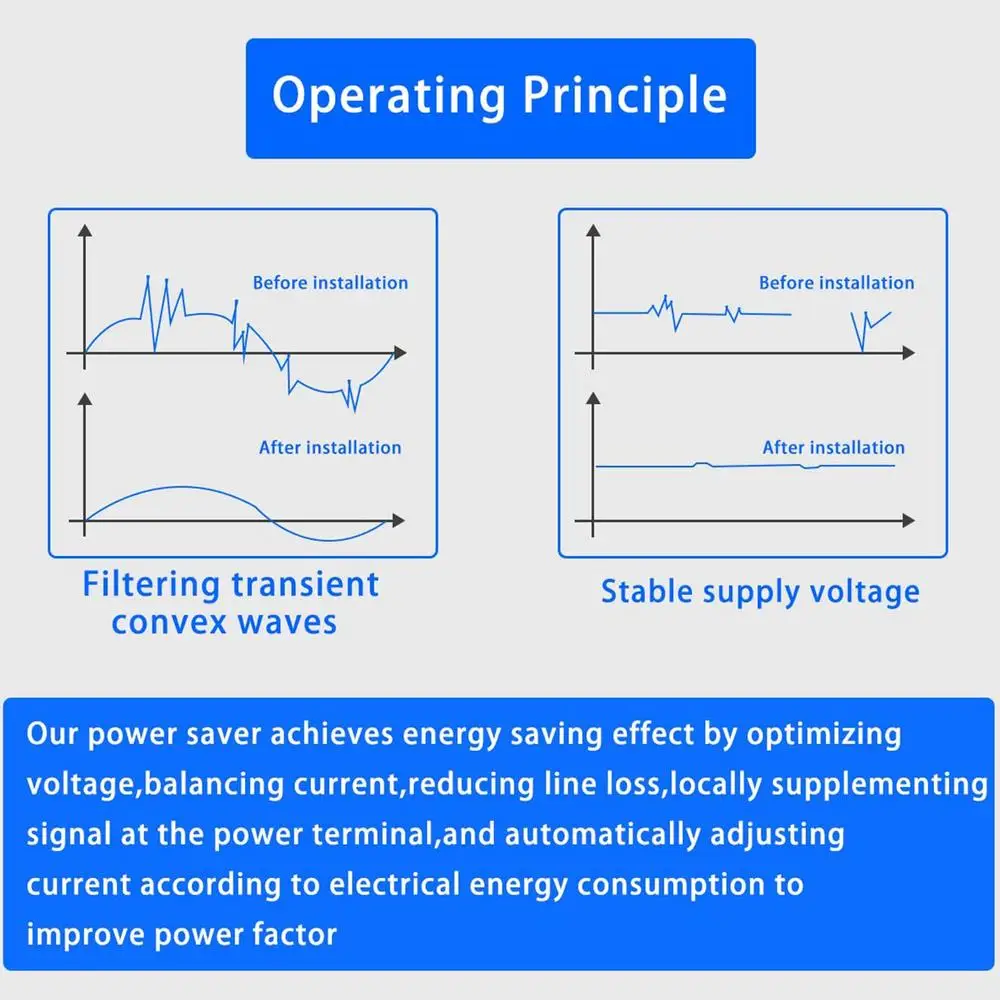 Operating Principle

Before installation

After installation

Filtering transient convex waves

Before installation

After installation

Stable supply voltage

Our power saver achieves energy saving effect by optimizing voltage,balancing current,reducing line loss,locally supplementing signal at the power terminal,and automatically adjusting current according to electrical energy consumption to improve power factor